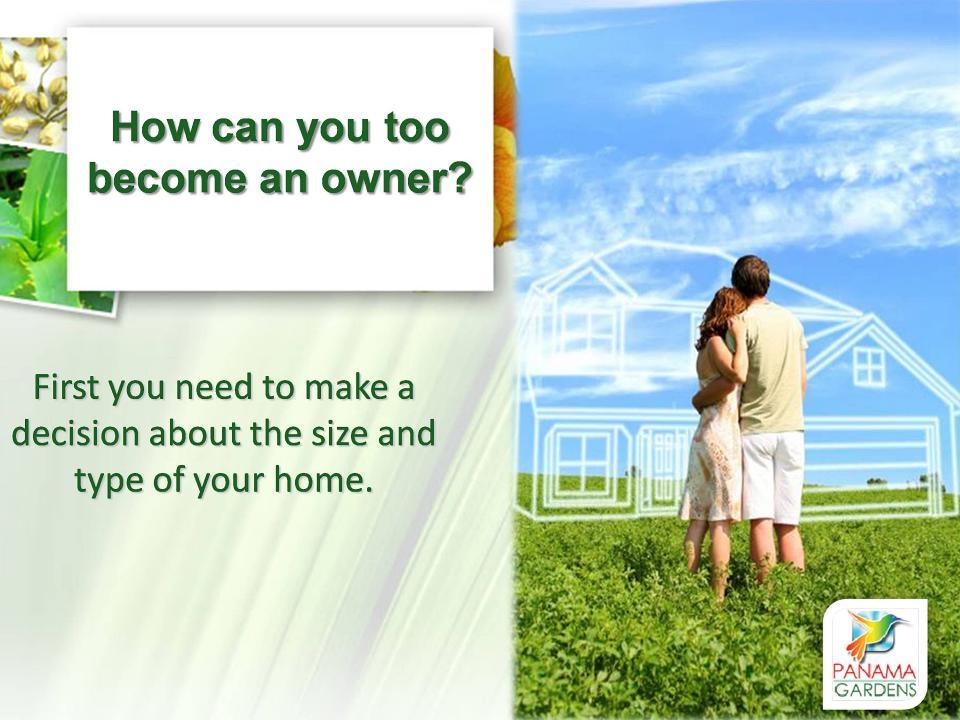 How can you too become an owner?

First you need to make a decision about the size and type of your home.

PANAMA
GARDENS